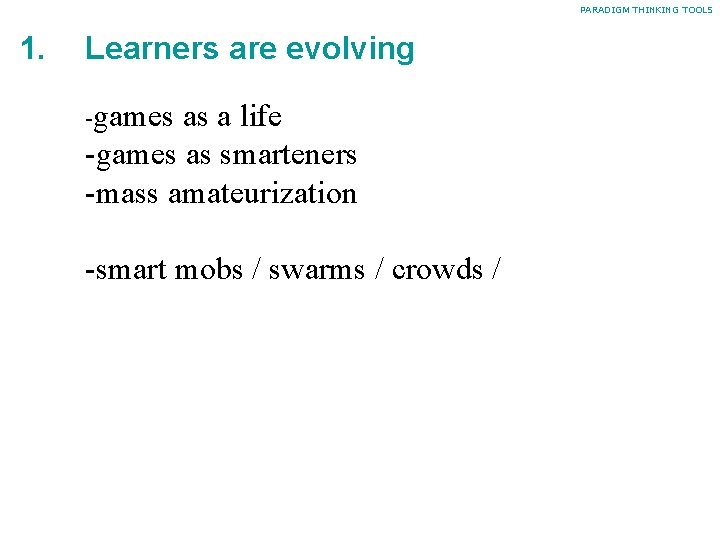 PARADIGM THINKING TOOLS

1. Learners are evolving

-games as a life
-games as smarteners
-mass amateurization

-smart mobs / swarms / crowds /